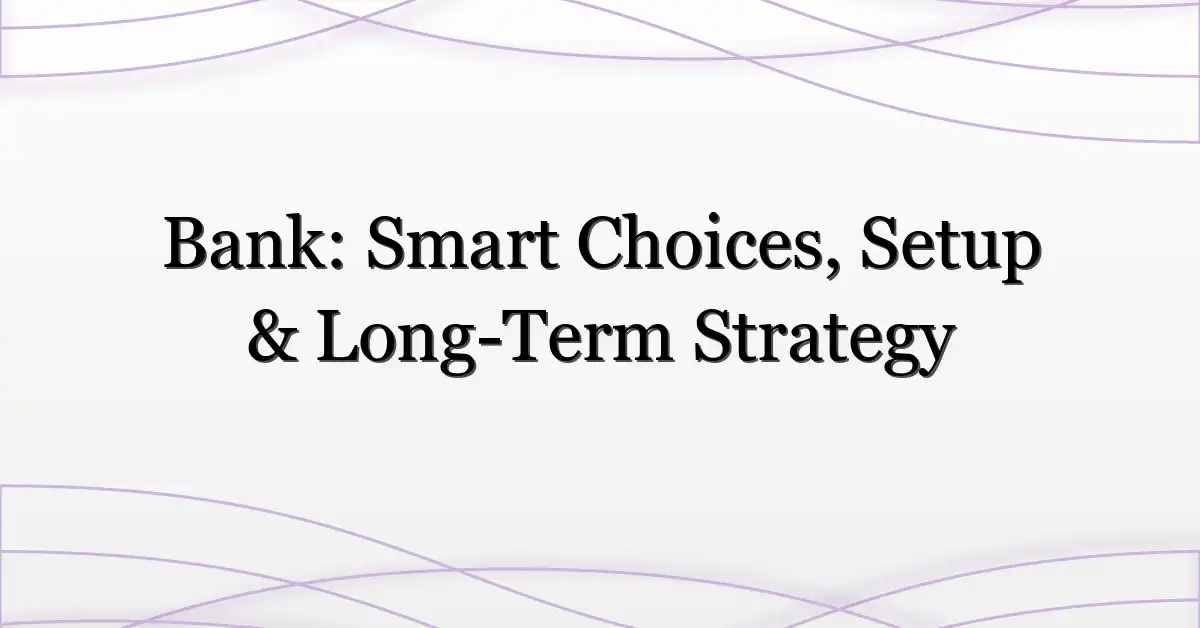 Bank: Smart Choices, Setup & Long-Term Strategy